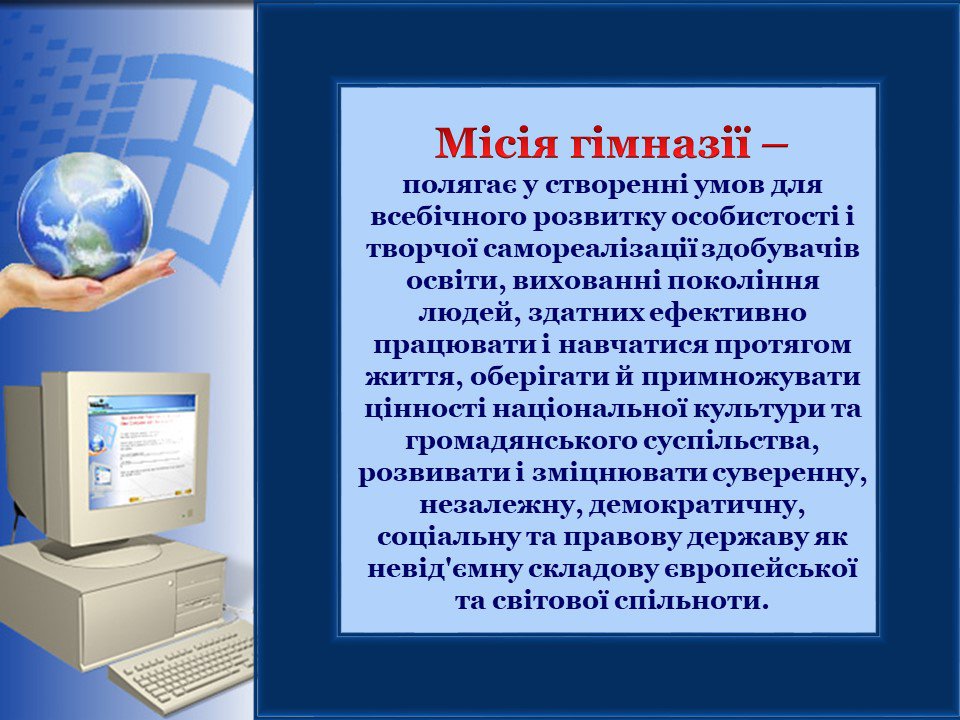 Місія гімназії –
полягає у створенні умов для всебічного розвитку особистості і творчої самореалізації здобувачів освіти, вихованні покоління людей, здатних ефективно працювати і навчатися протягом життя, оберігати й примножувати цінності національної культури та громадянського суспільства, розвивати і зміцнювати суверенну, незалежну, демократичну, соціальну та правову державу як невід'ємну складову європейської та світової спільноти.